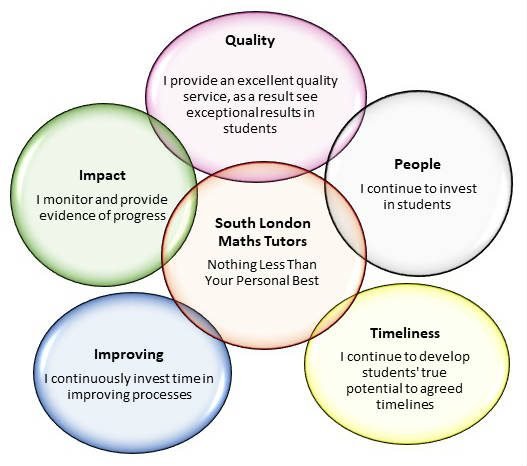 Quality

I provide an excellent quality service, as a result see exceptional results in students

Impact

I monitor and provide evidence of progress

People

I continue to invest in students

South London Maths Tutors

Nothing Less Than Your Personal Best

Improving

I continuously invest time in improving processes

Timeliness

I continue to develop students' true potential to agreed timelines